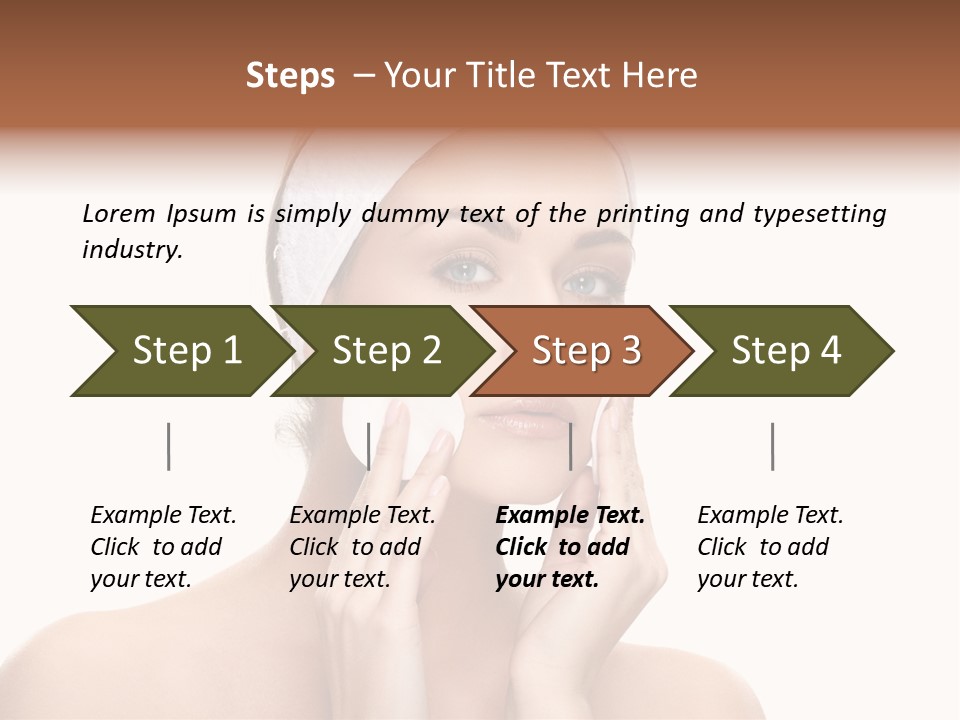 Steps – Your Title Text Here

Lorem Ipsum is simply dummy text of the printing and typesetting industry.

Step 1

Step 2

Step 3

Step 4

Example Text. Click to add your text.

Example Text. Click to add your text.

Example Text. Click to add your text.

Example Text. Click to add your text.